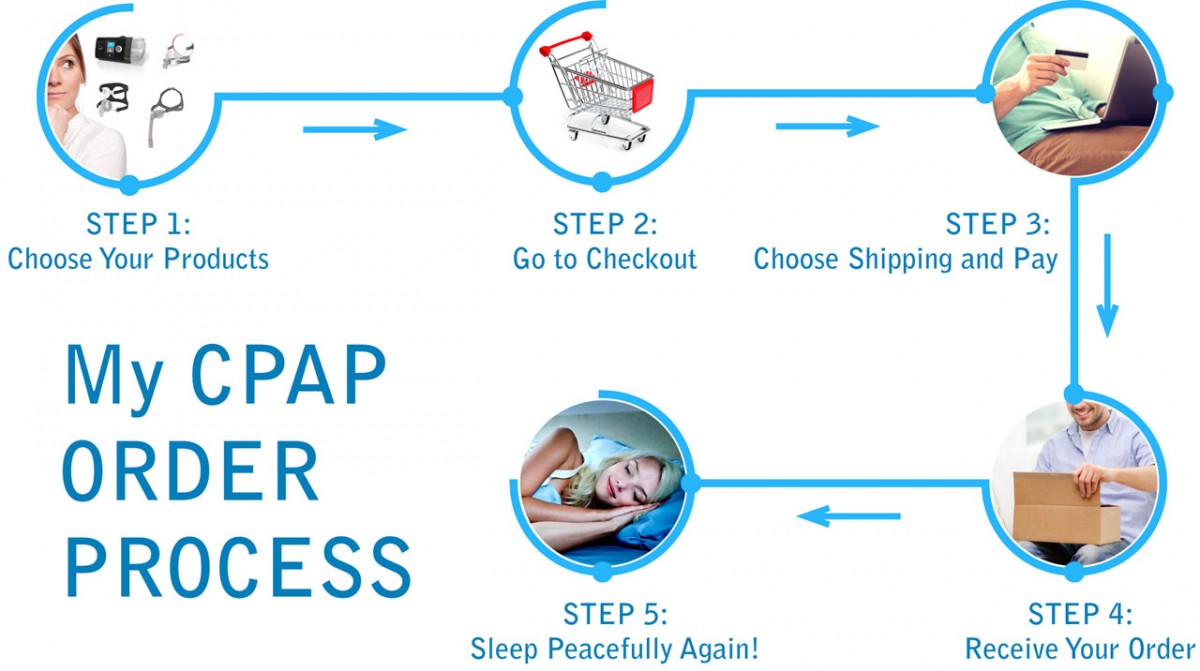 STEP 1:
Choose Your Products

STEP 2:
Go to Checkout

STEP 3:
Choose Shipping and Pay

My CPAP ORDER PROCESS

STEP 5:
Sleep Peacefully Again!

STEP 4:
Receive Your Order